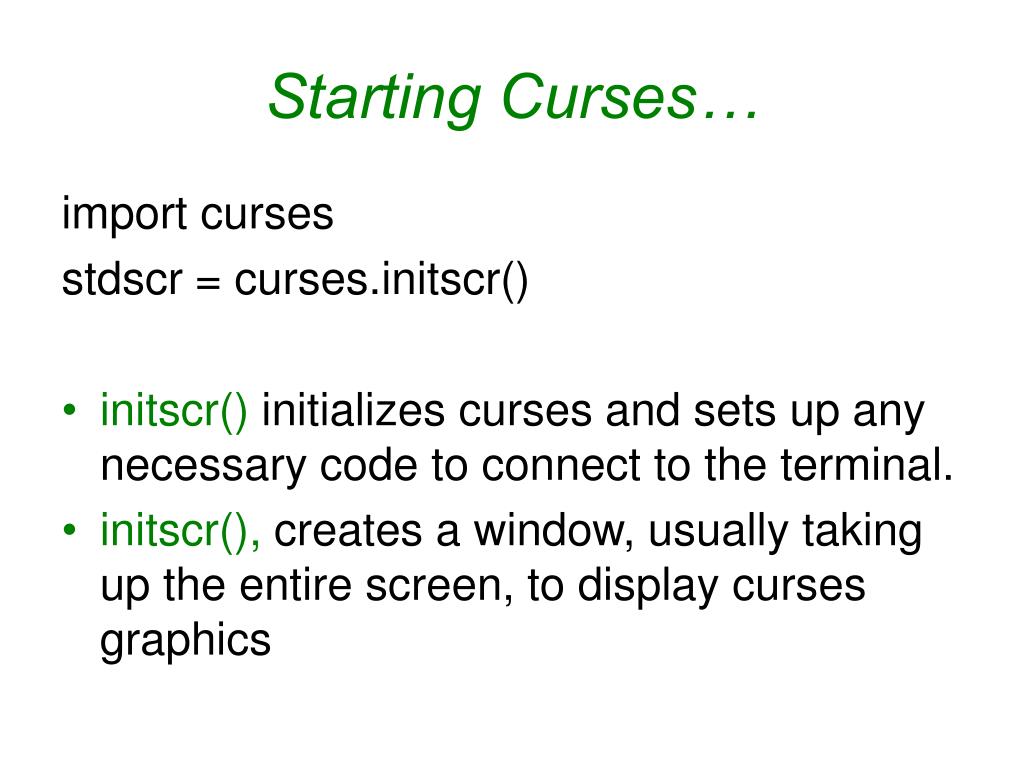 Starting Curses…

import curses
stdscr = curses.initscr()

• initscr() initializes curses and sets up any necessary code to connect to the terminal.
• initscr(), creates a window, usually taking up the entire screen, to display curses graphics